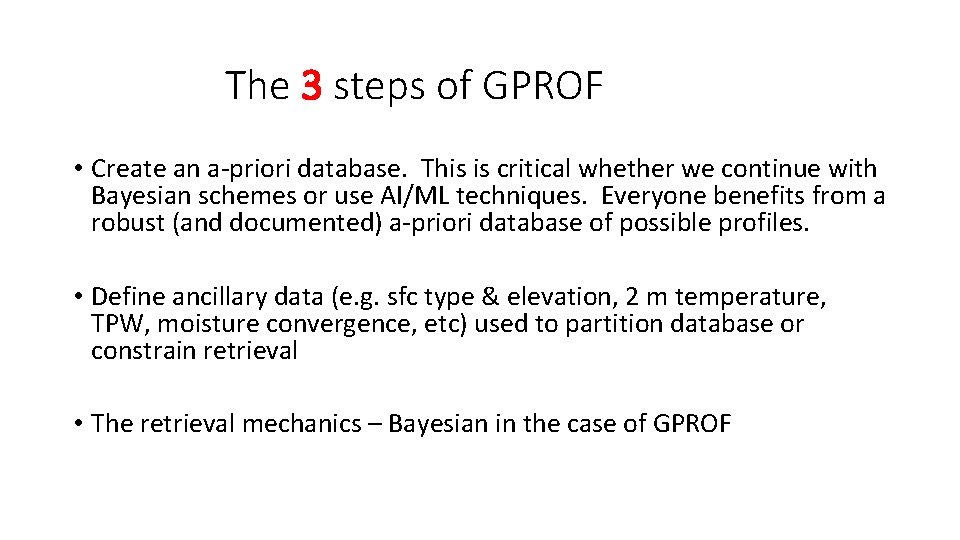 The 3 steps of GPROF

• Create an a-priori database. This is critical whether we continue with Bayesian schemes or use AI/ML techniques. Everyone benefits from a robust (and documented) a-priori database of possible profiles.

• Define ancillary data (e.g. sfc type & elevation, 2 m temperature, TPW, moisture convergence, etc) used to partition database or constrain retrieval

• The retrieval mechanics – Bayesian in the case of GPROF